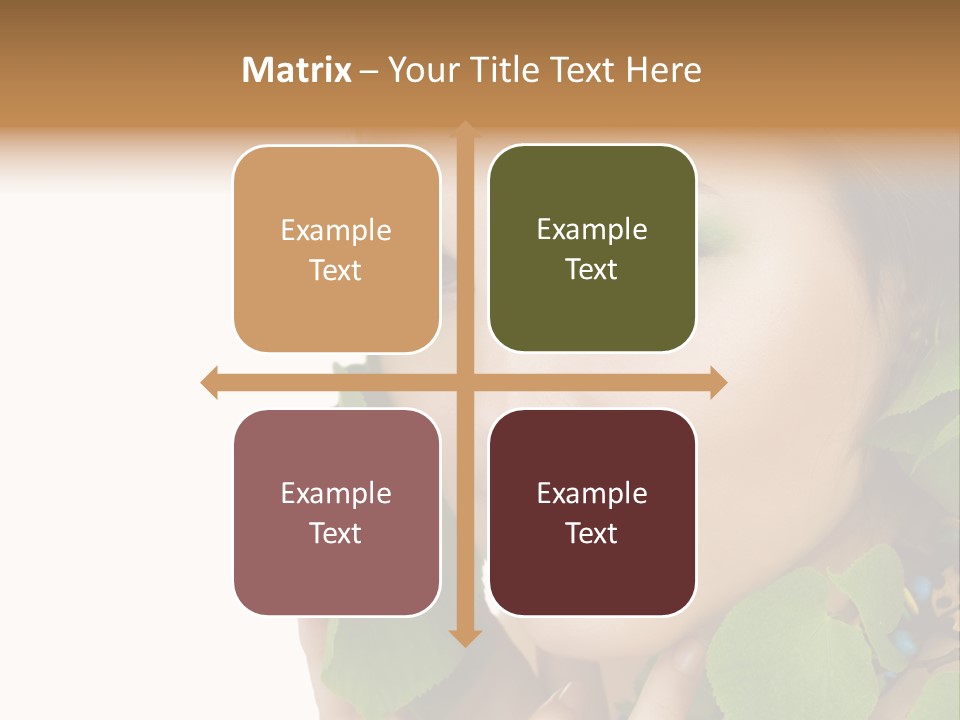 Matrix – Your Title Text Here

Example Text

Example Text

Example Text

Example Text